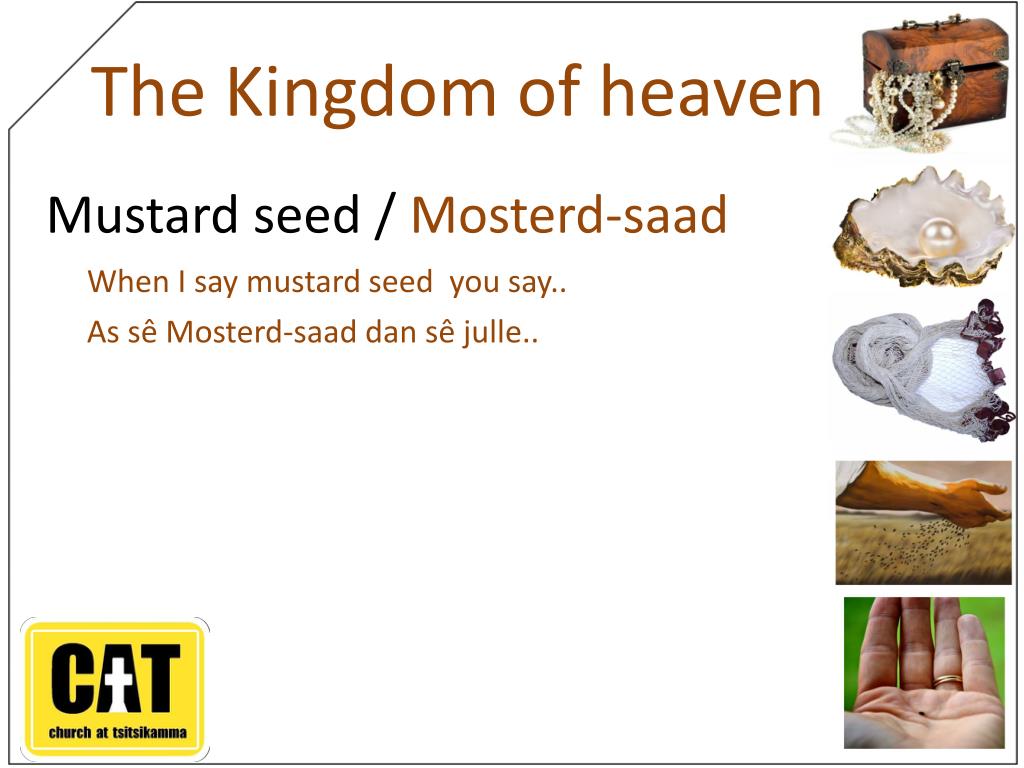 The Kingdom of heaven

Mustard seed / Mosterd-saad

When I say mustard seed you say..

As sê Mosterd-saad dan sê julle..

CAT
church at tsitsikamma